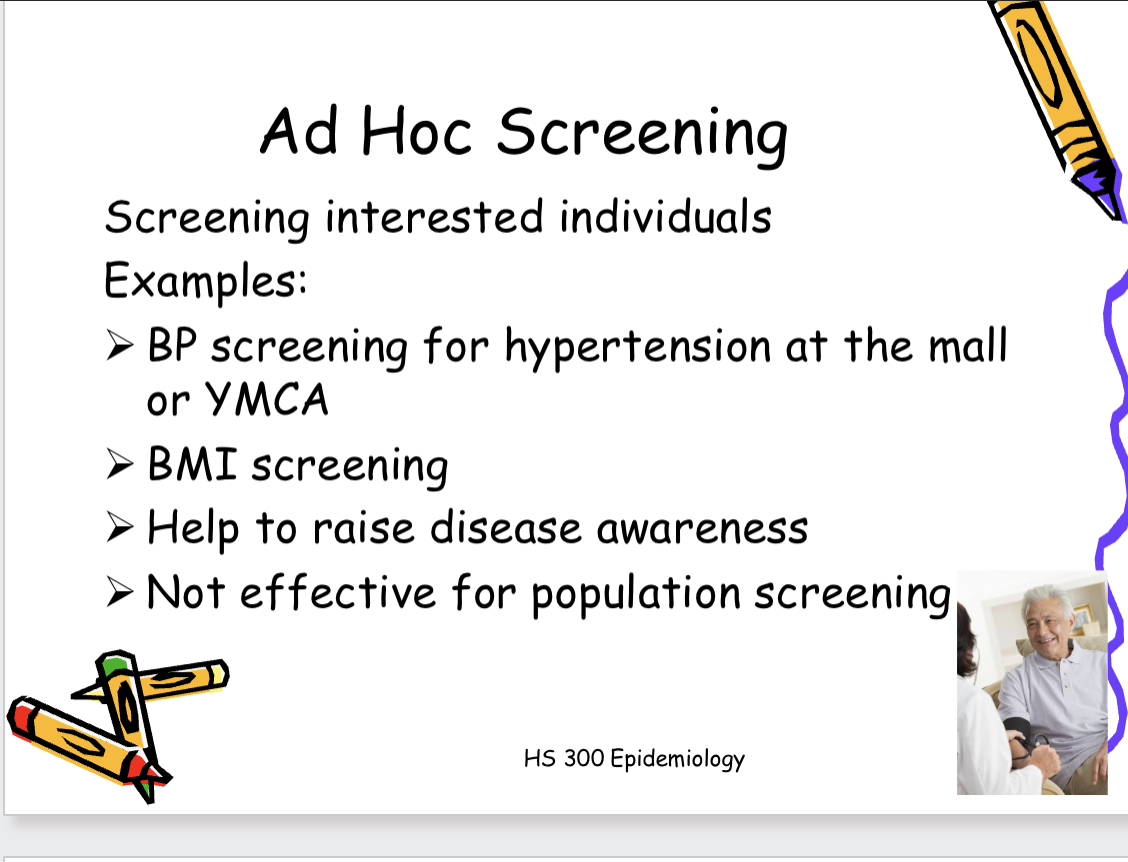 Ad Hoc Screening

Screening interested individuals

Examples:

➢ BP screening for hypertension at the mall or YMCA

➢ BMI screening

➢ Help to raise disease awareness

➢ Not effective for population screening

HS 300 Epidemiology